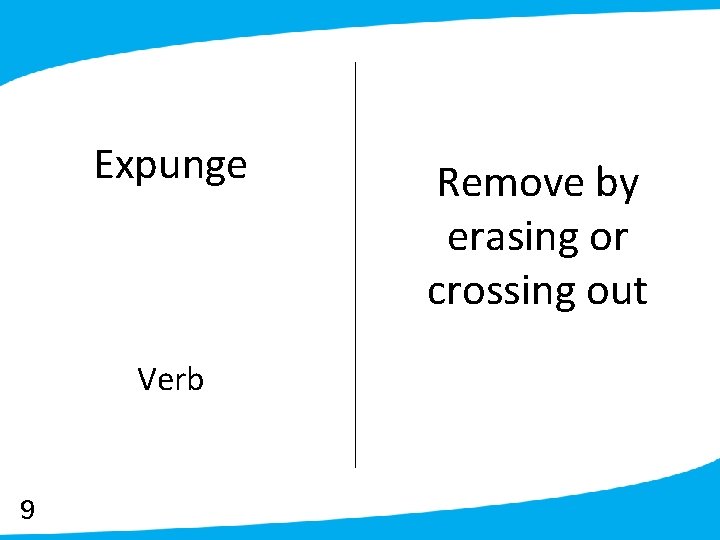 Expunge

Verb

Remove by erasing or crossing out

9